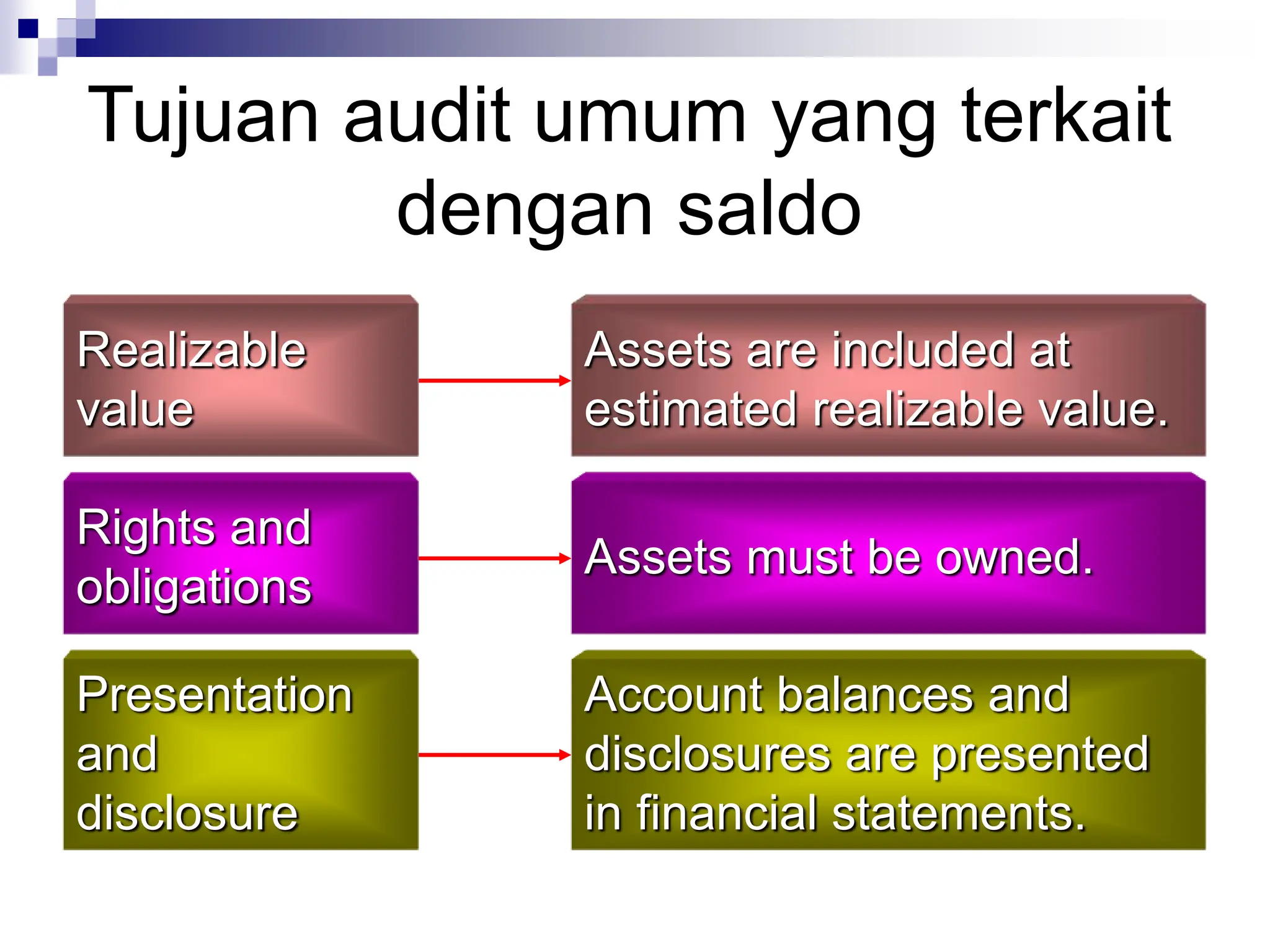 Tujuan audit umum yang terkait dengan saldo

Realizable value

Assets are included at estimated realizable value.

Rights and obligations

Assets must be owned.

Presentation and disclosure

Account balances and disclosures are presented in financial statements.